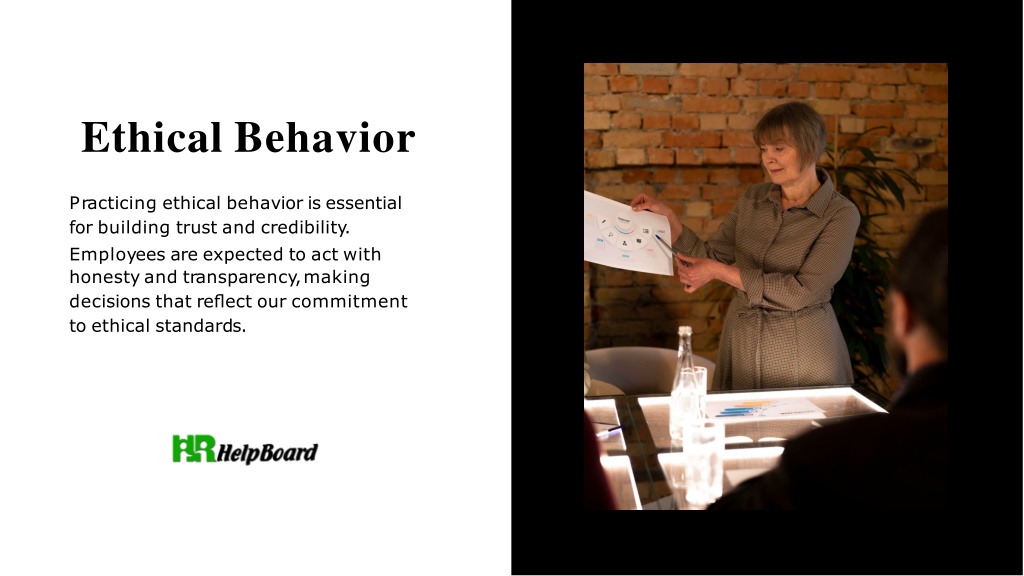 Ethical Behavior

Practicing ethical behavior is essential for building trust and credibility. Employees are expected to act with honesty and transparency, making decisions that reflect our commitment to ethical standards.

HR HelpBoard